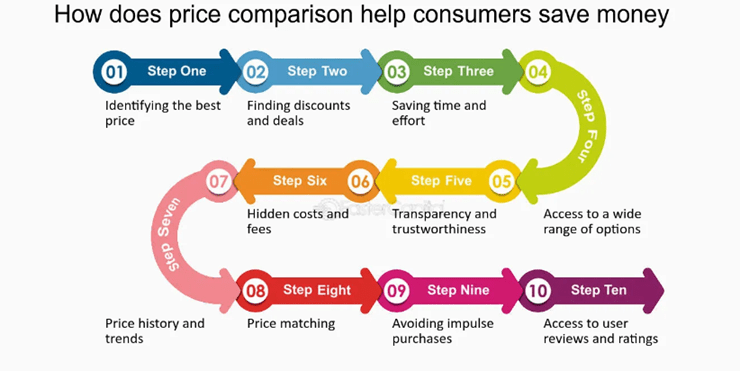 How does price comparison help consumers save money

01 Step One
Identifying the best price

02 Step Two
Finding discounts and deals

03 Step Three
Saving time and effort

04 Step Four
Access to a wide range of options

05 Step Five
Transparency and trustworthiness

06 Step Six
Hidden costs and fees

07 Step Seven
Price history and trends

08 Step Eight
Price matching

09 Step Nine
Avoiding impulse purchases

10 Step Ten
Access to user reviews and ratings